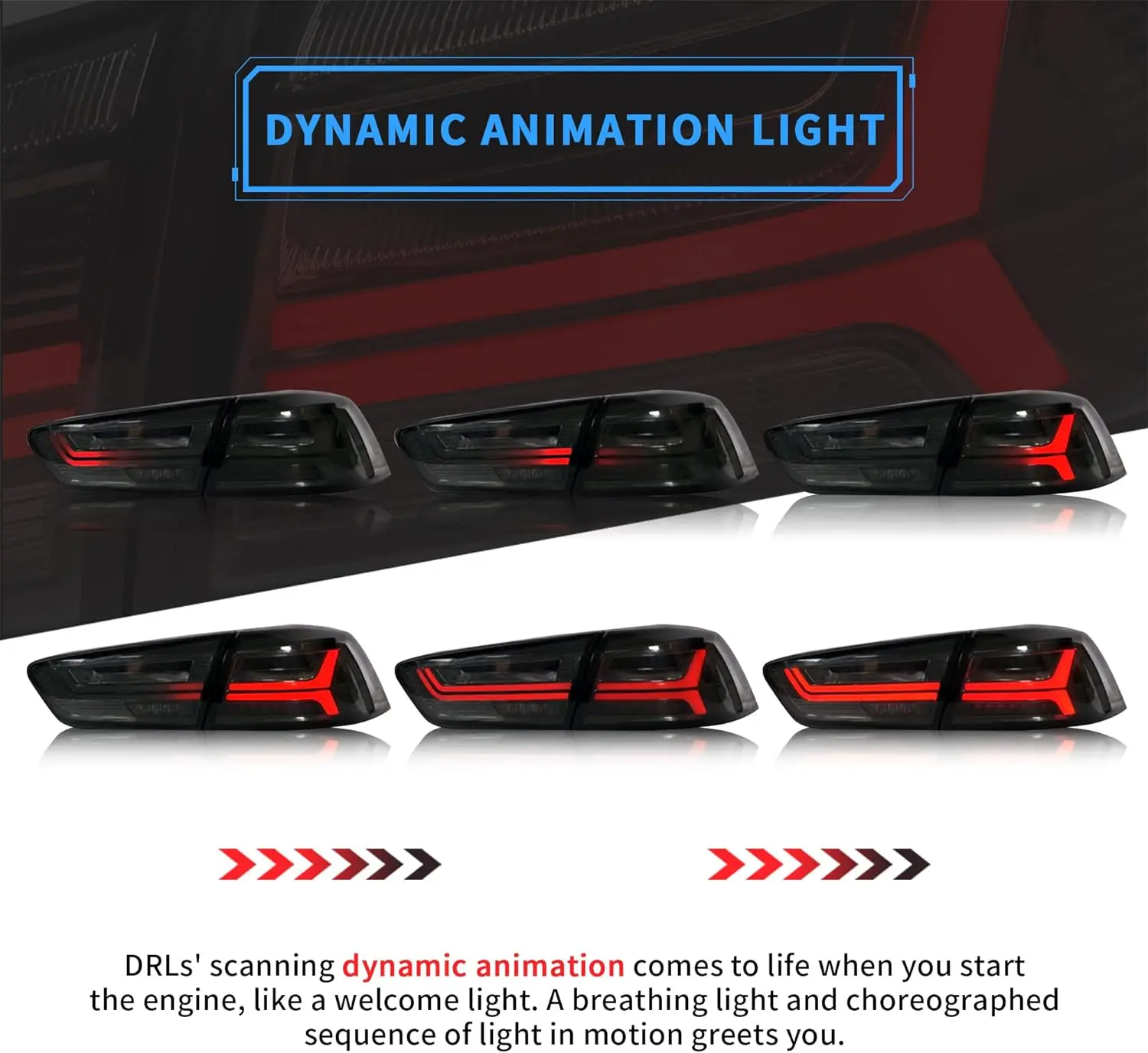 DYNAMIC ANIMATION LIGHT

DRLs' scanning dynamic animation comes to life when you start the engine, like a welcome light. A breathing light and choreographed sequence of light in motion greets you.